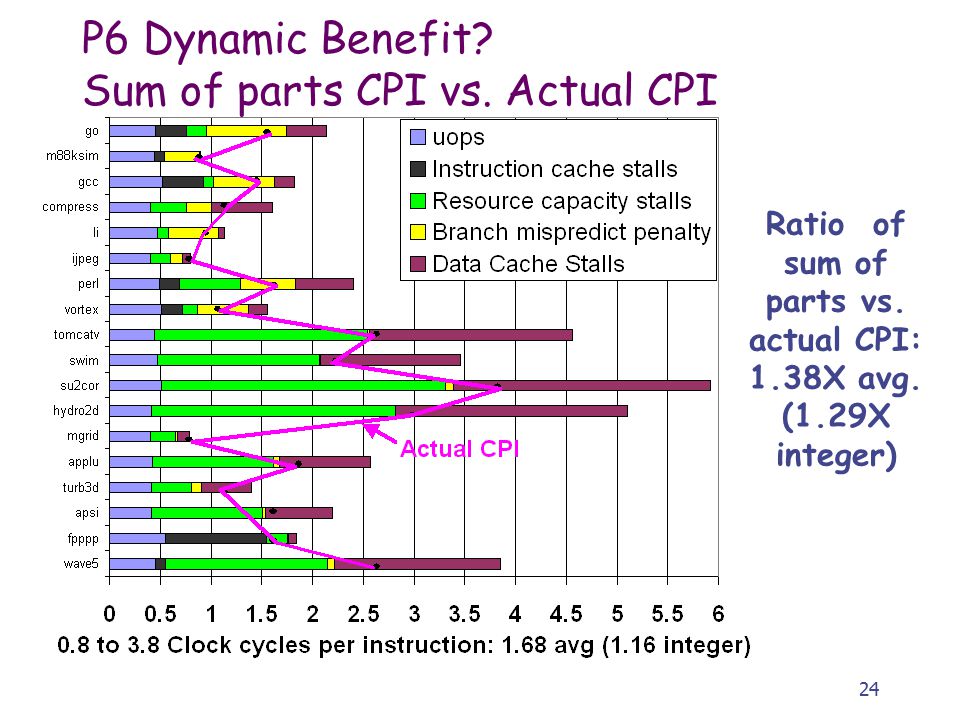 P6 Dynamic Benefit?
Sum of parts CPI vs. Actual CPI

go
m88ksim
gcc
compress
li
ijpeg
perl
vortex
tomcatv
swim
su2cor
hydro2d
mgrid
applu
turb3d
apsi
fpppp
wave5

uops
Instruction cache stalls
Resource capacity stalls
Branch mispredict penalty
Data Cache Stalls

Actual CPI

0 0.5 1 1.5 2 2.5 3 3.5 4 4.5 5 5.5 6

0.8 to 3.8 Clock cycles per instruction: 1.68 avg (1.16 integer)

Ratio of sum of parts vs. actual CPI: 1.38X avg. (1.29X integer)

24